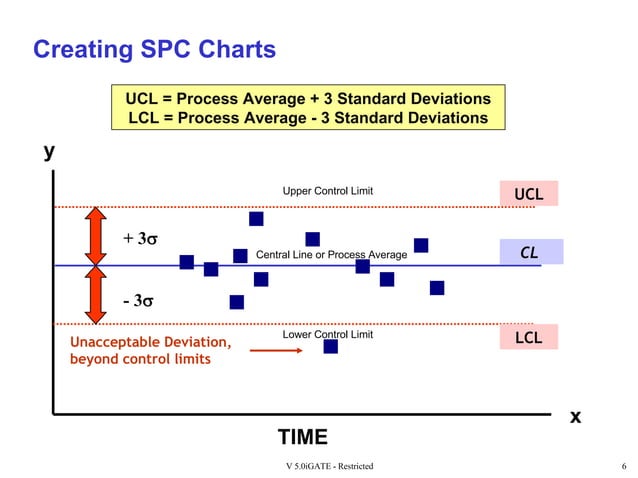 Creating SPC Charts

UCL = Process Average + 3 Standard Deviations
LCL = Process Average - 3 Standard Deviations

y

Upper Control Limit

UCL

$+ 3\sigma$

Central Line or Process Average

CL

$- 3\sigma$

Lower Control Limit

LCL

Unacceptable Deviation, beyond control limits

x

TIME

V 5.0iGATE - Restricted

6